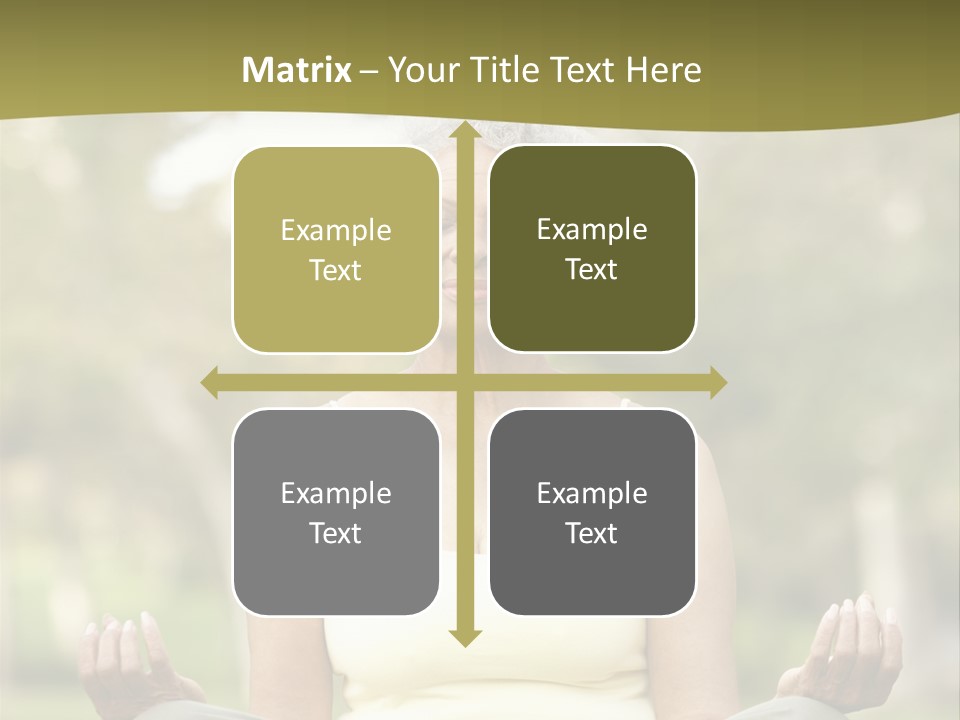 Matrix – Your Title Text Here

Example Text

Example Text

Example Text

Example Text